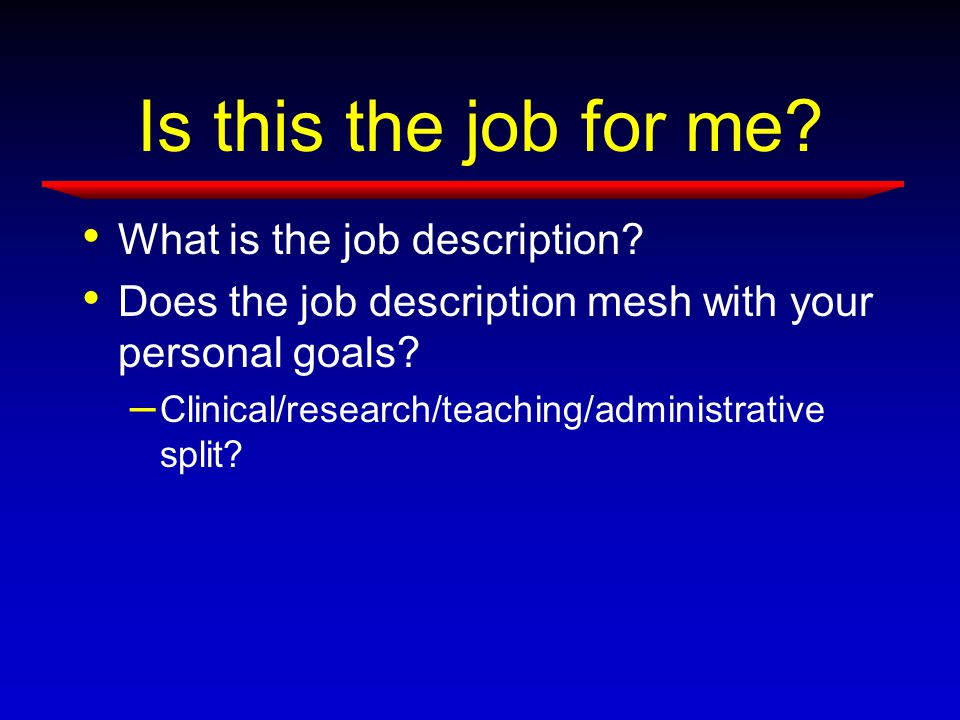 Is this the job for me?

• What is the job description?
• Does the job description mesh with your personal goals?
– Clinical/research/teaching/administrative split?